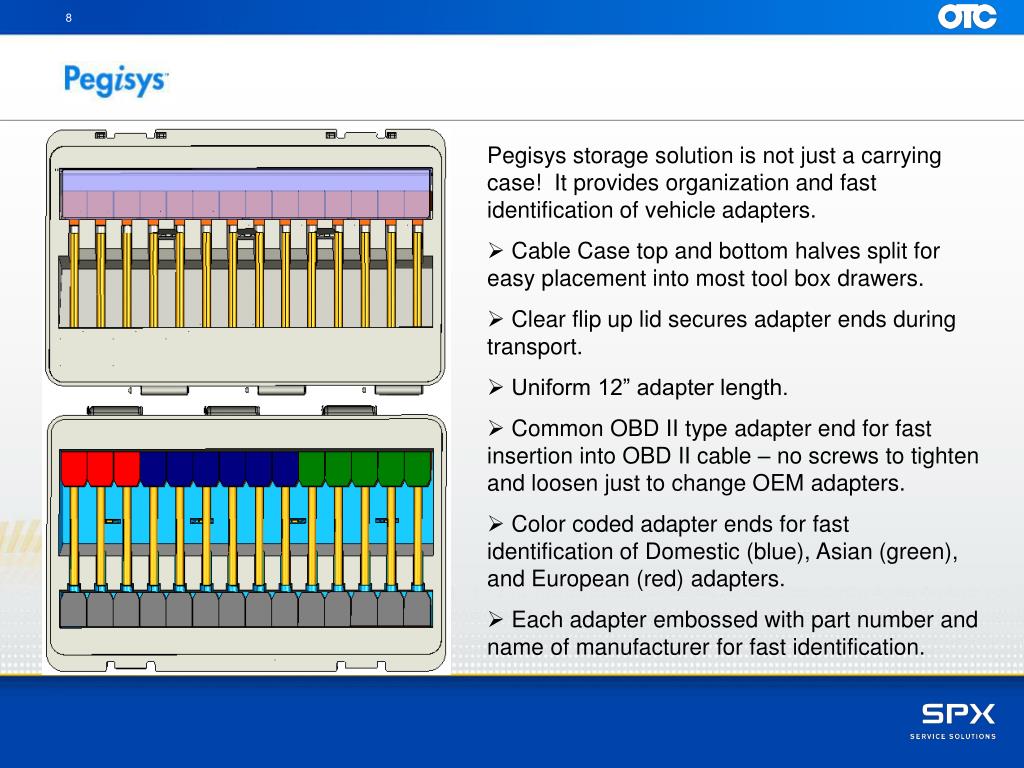 8

OTC

Pegisys

Pegisys storage solution is not just a carrying case! It provides organization and fast identification of vehicle adapters.

➢ Cable Case top and bottom halves split for easy placement into most tool box drawers.

➢ Clear flip up lid secures adapter ends during transport.

➢ Uniform 12” adapter length.

➢ Common OBD II type adapter end for fast insertion into OBD II cable – no screws to tighten and loosen just to change OEM adapters.

➢ Color coded adapter ends for fast identification of Domestic (blue), Asian (green), and European (red) adapters.

➢ Each adapter embossed with part number and name of manufacturer for fast identification.

SPX
SERVICE SOLUTIONS